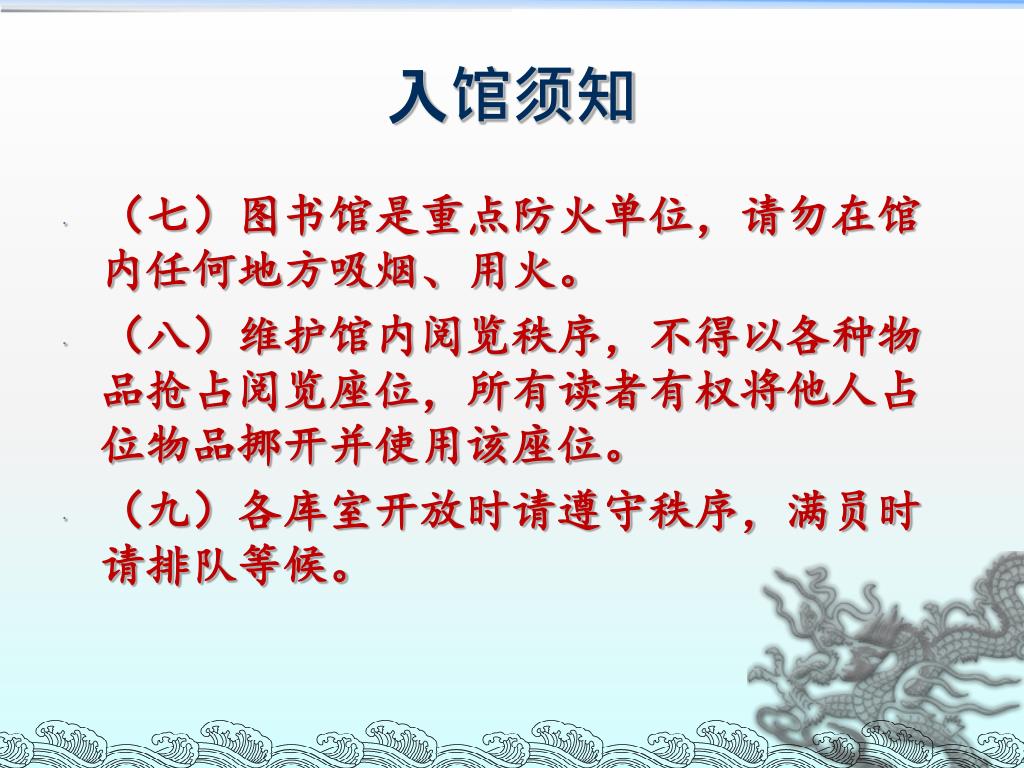 入馆须知

（七）图书馆是重点防火单位，请勿在馆内任何地方吸烟、用火。

（八）维护馆内阅览秩序，不得以各种物品抢占阅览座位，所有读者有权将他人占位物品挪开并使用该座位。

（九）各库室开放时请遵守秩序，满员时请排队等候。